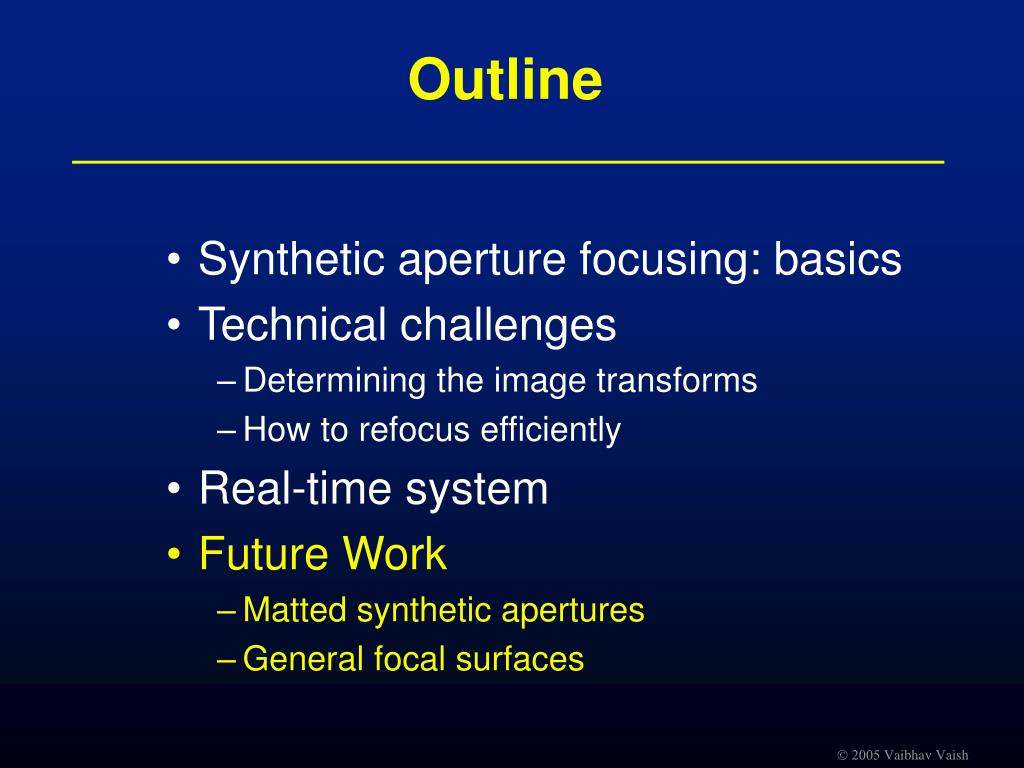 Outline

• Synthetic aperture focusing: basics
• Technical challenges
– Determining the image transforms
– How to refocus efficiently
• Real-time system
• Future Work
– Matted synthetic apertures
– General focal surfaces

© 2005 Vaibhav Vaish